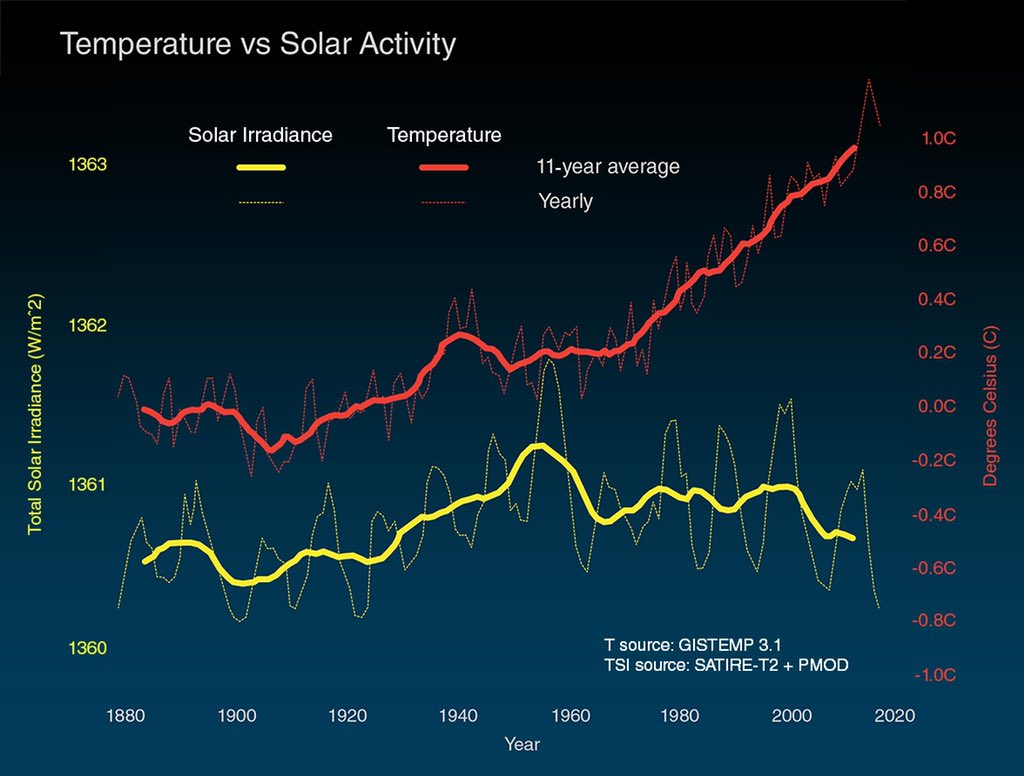 Temperature vs Solar Activity

Solar Irradiance

Temperature

11-year average

Yearly

Total Solar Irradiance (W/m^2)

1363

1362

1361

1360

Degrees Celsius (C)

1.0C

0.8C

0.6C

0.4C

0.2C

0.0C

-0.2C

-0.4C

-0.6C

-0.8C

-1.0C

T source: GISTEMP 3.1
TSI source: SATIRE-T2 + PMOD

1880 1900 1920 1940 1960 1980 2000 2020

Year